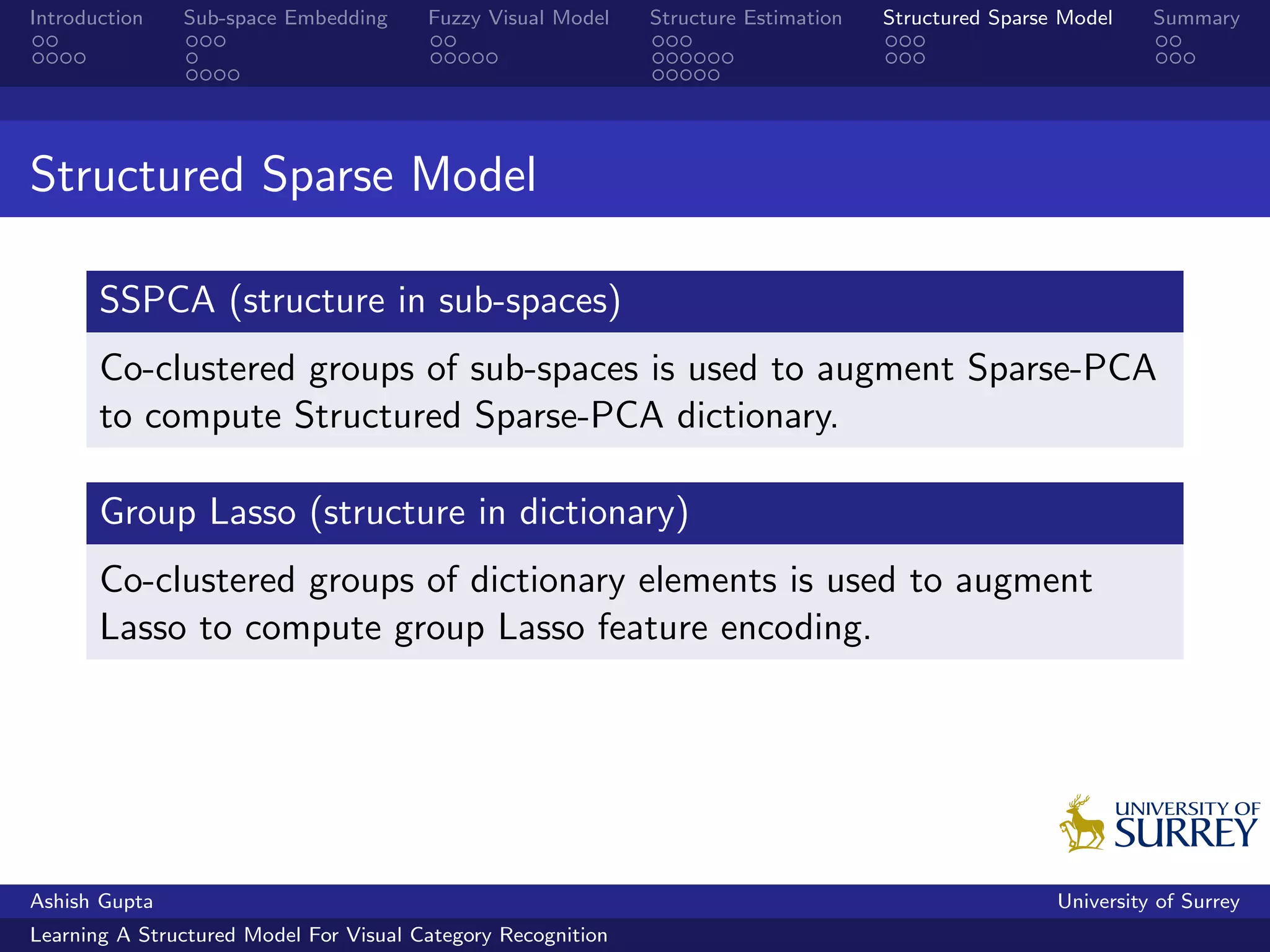 Introduction Sub-space Embedding Fuzzy Visual Model Structure Estimation Structured Sparse Model Summary

Structured Sparse Model

SSPCA (structure in sub-spaces)

Co-clustered groups of sub-spaces is used to augment Sparse-PCA to compute Structured Sparse-PCA dictionary.

Group Lasso (structure in dictionary)

Co-clustered groups of dictionary elements is used to augment Lasso to compute group Lasso feature encoding.

UNIVERSITY OF SURREY

Ashish Gupta University of Surrey

Learning A Structured Model For Visual Category Recognition